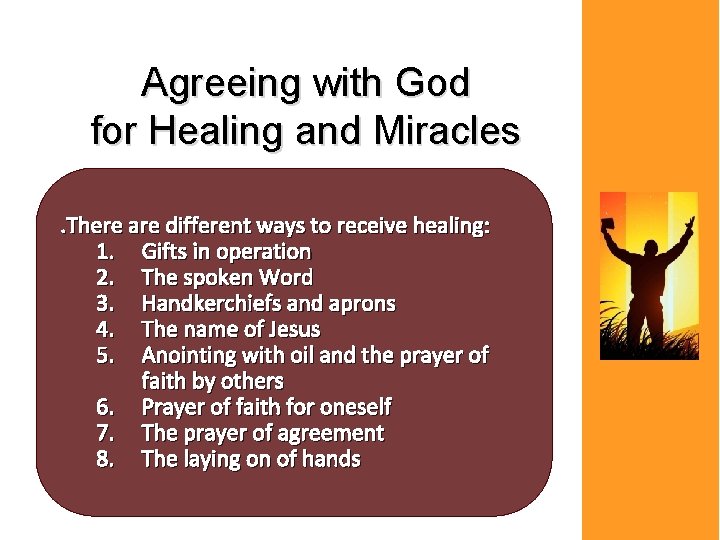 Agreeing with God
for Healing and Miracles

.There are different ways to receive healing:
1. Gifts in operation
2. The spoken Word
3. Handkerchiefs and aprons
4. The name of Jesus
5. Anointing with oil and the prayer of faith by others
6. Prayer of faith for oneself
7. The prayer of agreement
8. The laying on of hands